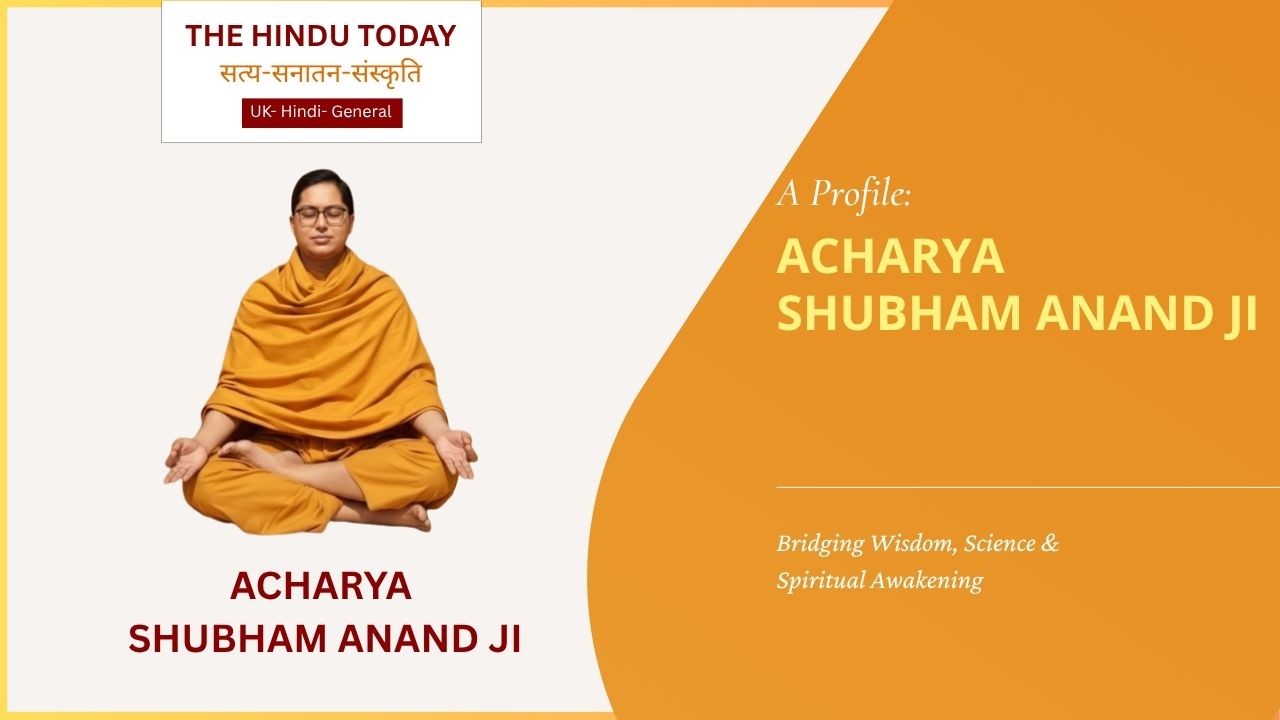 THE HINDU TODAY
सत्य-सनातन-संस्कृति
UK- Hindi- General

ACHARYA
SHUBHAM ANAND JI

A Profile:
ACHARYA
SHUBHAM ANAND JI

Bridging Wisdom, Science & Spiritual Awakening